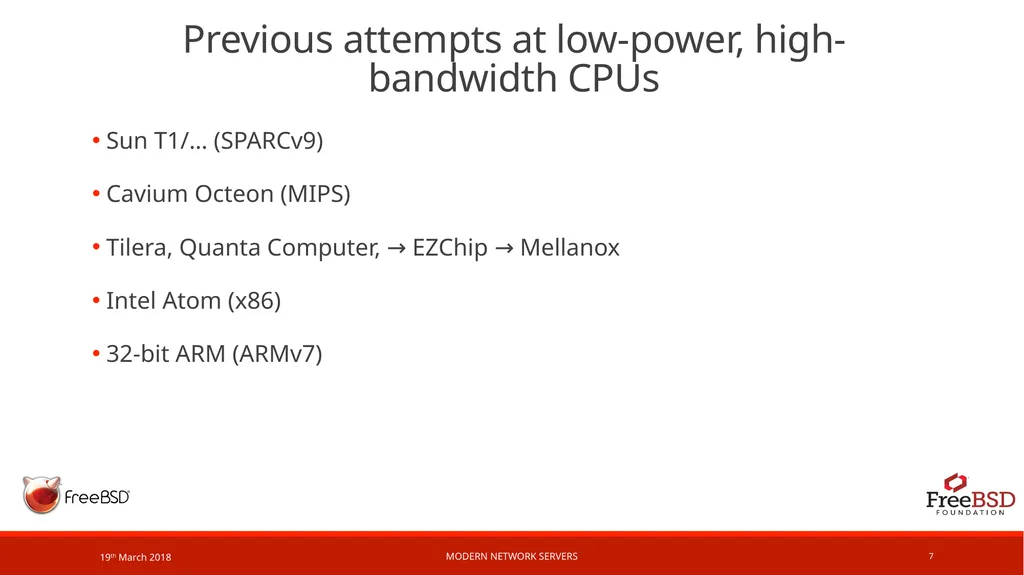 Previous attempts at low-power, high-bandwidth CPUs

• Sun T1/… (SPARCv9)

• Cavium Octeon (MIPS)

• Tilera, Quanta Computer, → EZChip → Mellanox

• Intel Atom (x86)

• 32-bit ARM (ARMv7)

FreeBSD

FreeBSD FOUNDATION

19th March 2018

MODERN NETWORK SERVERS

7